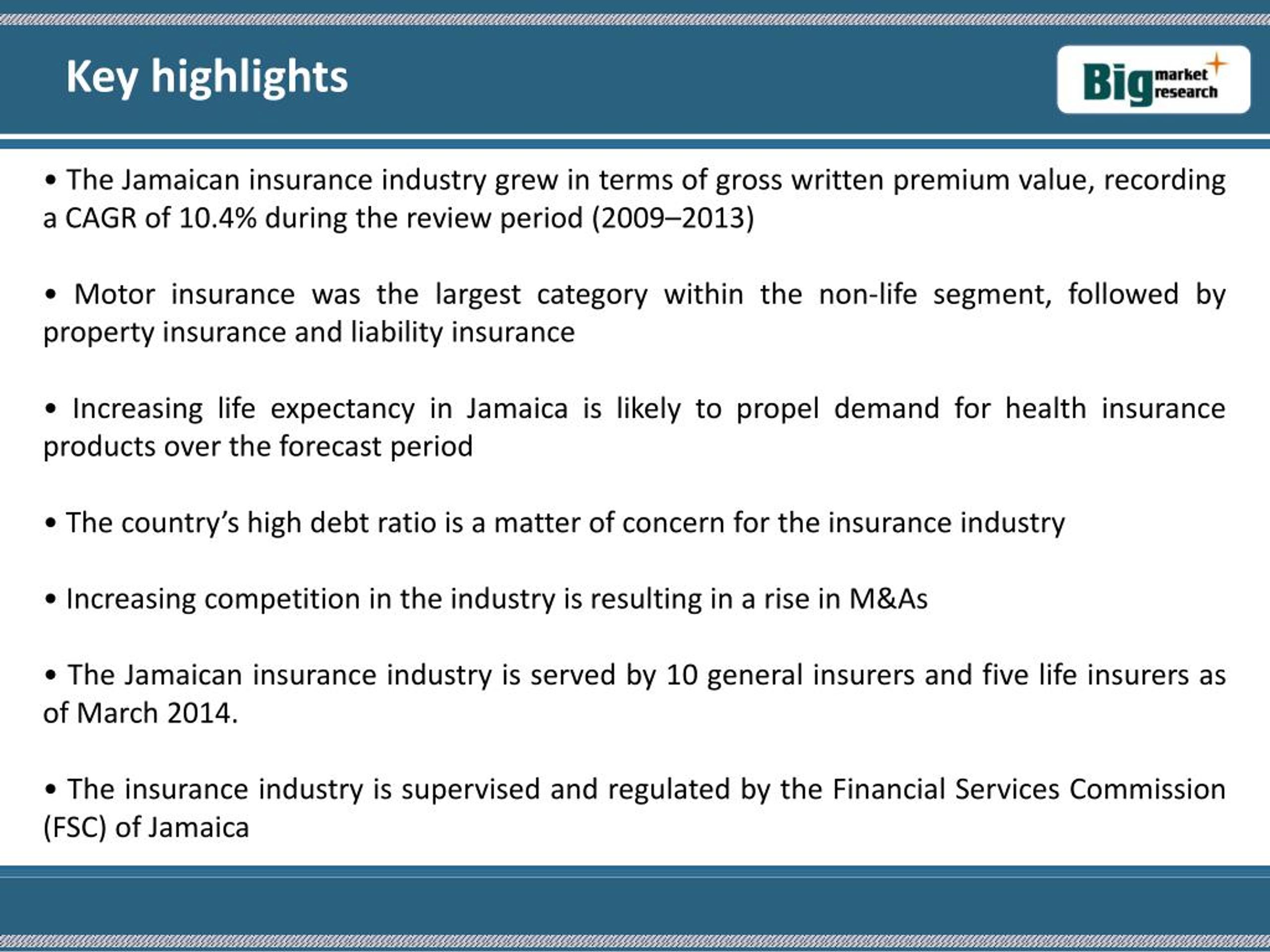 Key highlights

Big market research

• The Jamaican insurance industry grew in terms of gross written premium value, recording a CAGR of 10.4% during the review period (2009–2013)

• Motor insurance was the largest category within the non-life segment, followed by property insurance and liability insurance

• Increasing life expectancy in Jamaica is likely to propel demand for health insurance products over the forecast period

• The country's high debt ratio is a matter of concern for the insurance industry

• Increasing competition in the industry is resulting in a rise in M&As

• The Jamaican insurance industry is served by 10 general insurers and five life insurers as of March 2014.

• The insurance industry is supervised and regulated by the Financial Services Commission (FSC) of Jamaica